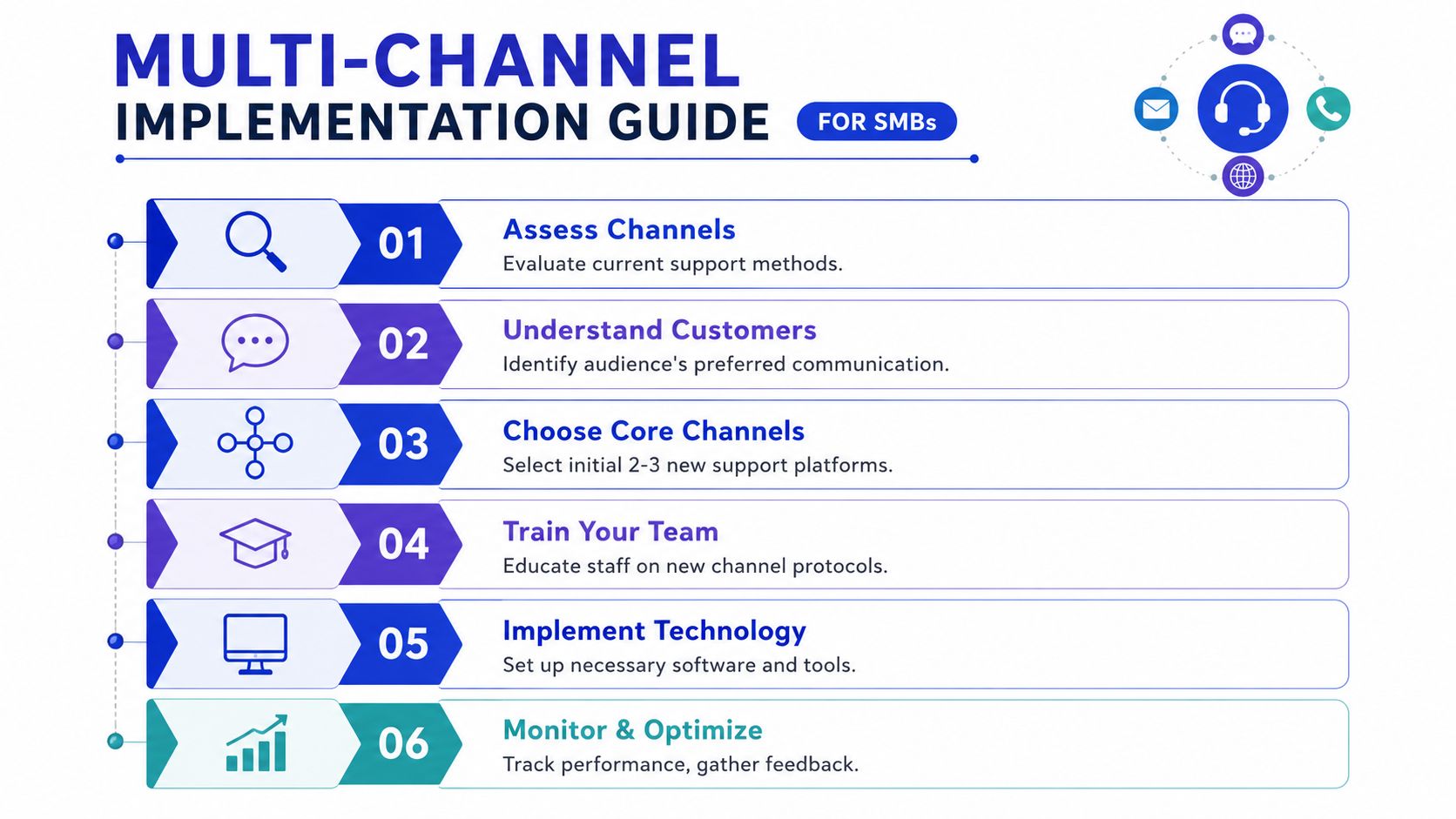 MULTI-CHANNEL
IMPLEMENTATION GUIDE FOR SMBs

01 Assess Channels
Evaluate current support methods.

02 Understand Customers
Identify audience's preferred communication.

03 Choose Core Channels
Select initial 2-3 new support platforms.

04 Train Your Team
Educate staff on new channel protocols.

05 Implement Technology
Set up necessary software and tools.

06 Monitor & Optimize
Track performance, gather feedback.